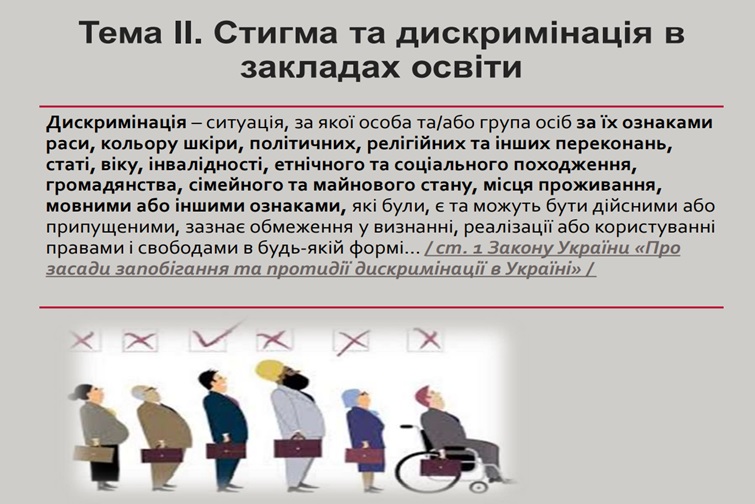 Тема II. Стигма та дискримінація в закладах освіти

Дискримінація – ситуація, за якої особа та/або група осіб за їх ознаками раси, кольору шкіри, політичних, релігійних та інших переконань, статі, віку, інвалідності, етнічного та соціального походження, громадянства, сімейного та майнового стану, місця проживання, мовними або іншими ознаками, які були, є та можуть бути дійсними або припущеними, зазнає обмеження у визнанні, реалізації або користуванні правами і свободами в будь-якій формі… / ст. 1 Закону України «Про засади запобігання та протидії дискримінації в Україні» /